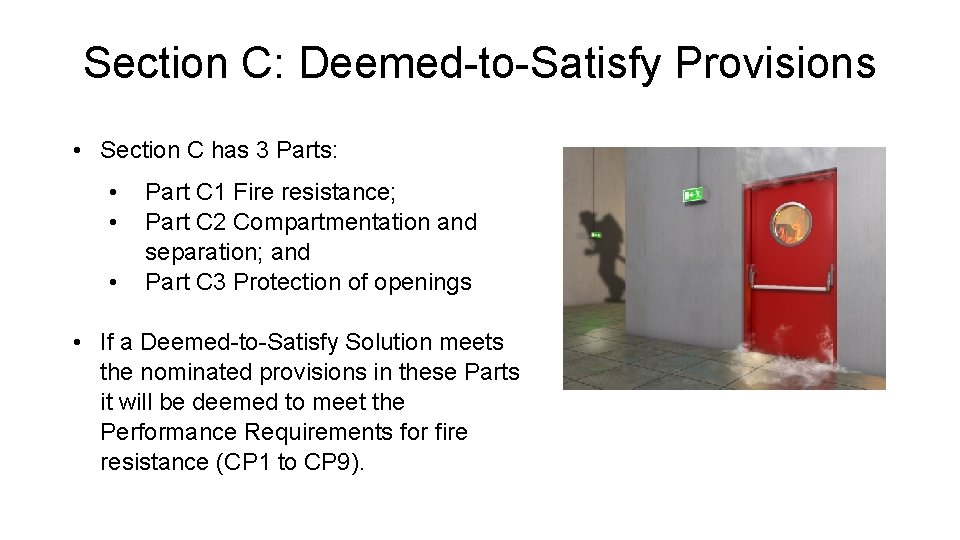 Section C: Deemed-to-Satisfy Provisions

• Section C has 3 Parts:

• Part C1 Fire resistance;
• Part C2 Compartmentation and separation; and
• Part C3 Protection of openings

• If a Deemed-to-Satisfy Solution meets the nominated provisions in these Parts it will be deemed to meet the Performance Requirements for fire resistance (CP1 to CP9).